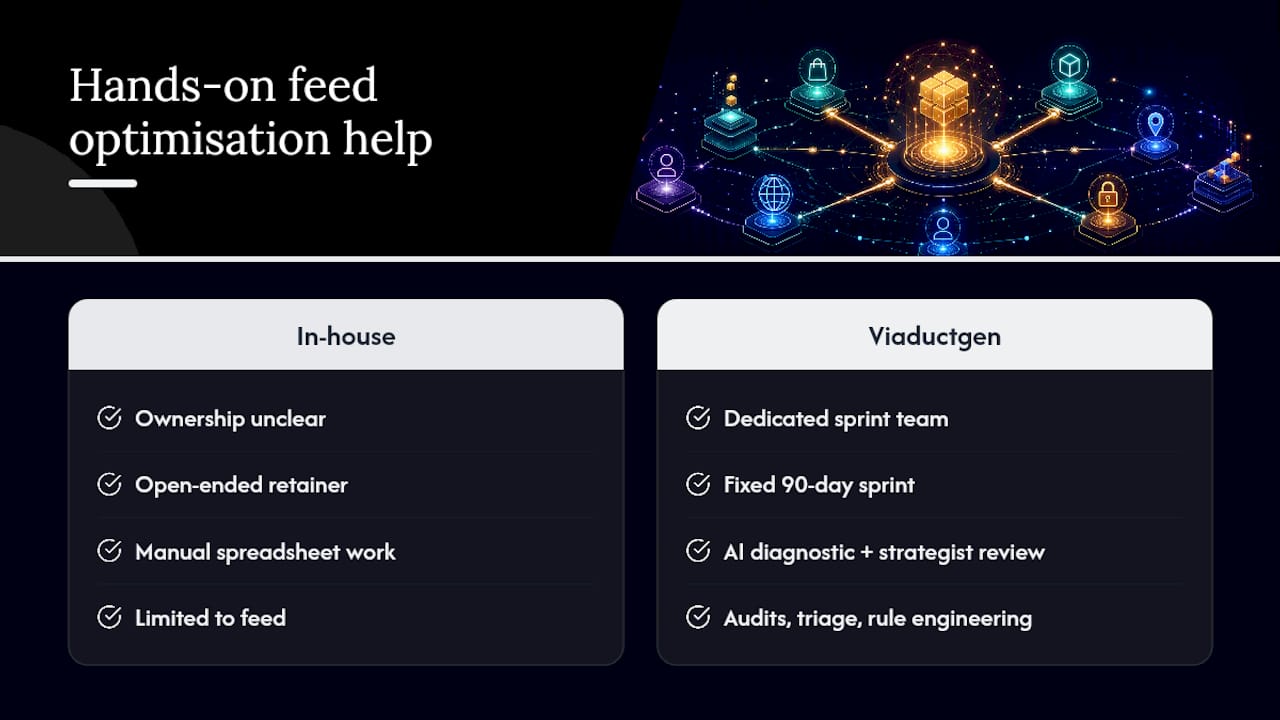 Hands-on feed optimisation help

In-house

Ownership unclear

Open-ended retainer

Manual spreadsheet work

Limited to feed

Viaductgen

Dedicated sprint team

Fixed 90-day sprint

AI diagnostic + strategist review

Audits, triage, rule engineering